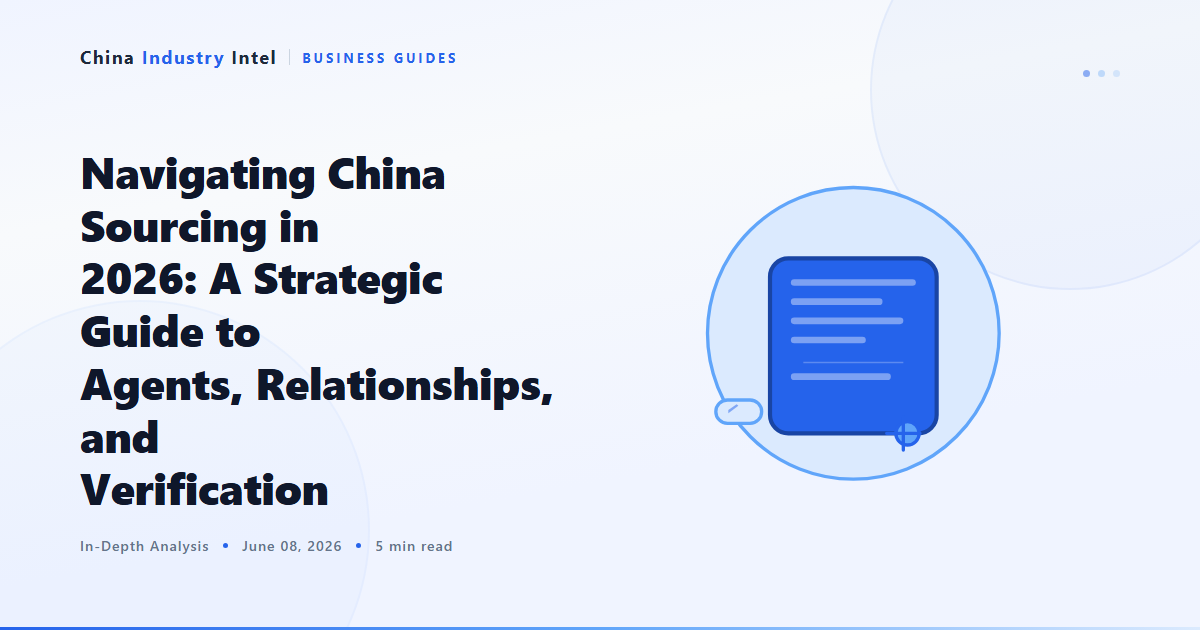 China Industry Intel | BUSINESS GUIDES

Navigating China Sourcing in 2026: A Strategic Guide to Agents, Relationships, and Verification

In-Depth Analysis • June 08, 2026 • 5 min read